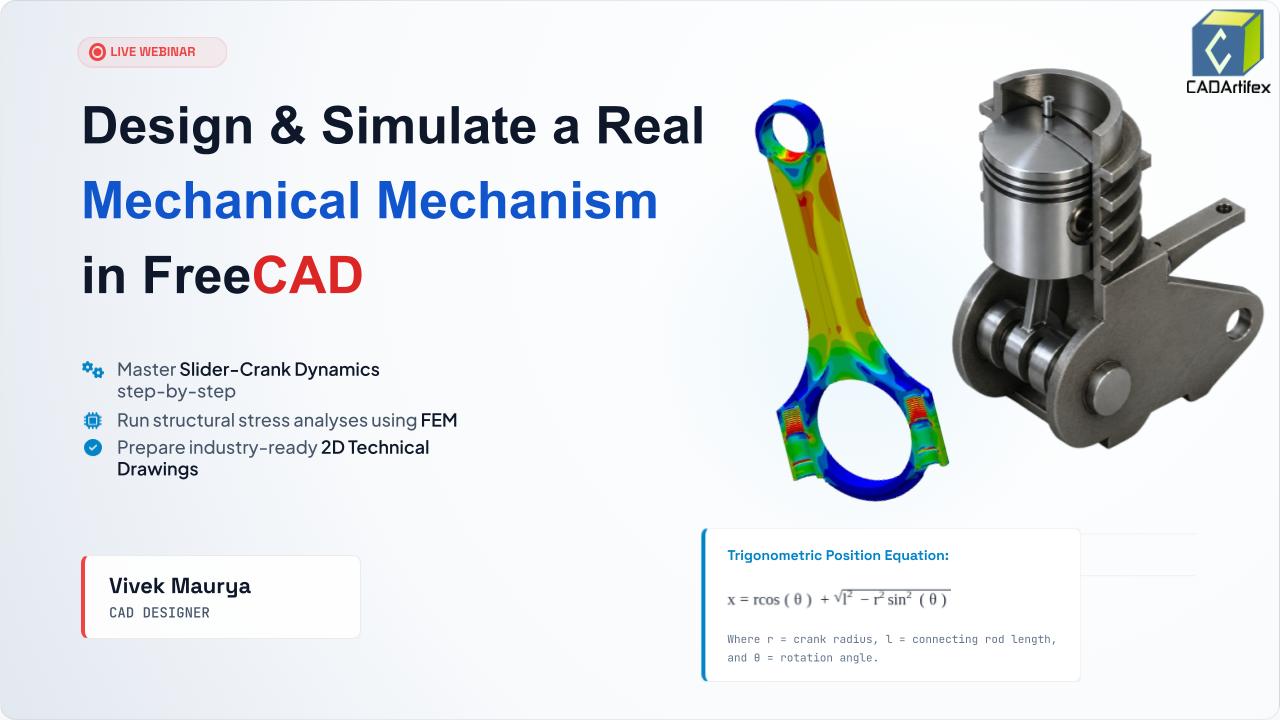 LIVE WEBINAR

CADArtifex

Design & Simulate a Real Mechanical Mechanism in FreeCAD

Master Slider-Crank Dynamics step-by-step

Run structural stress analyses using FEM

Prepare industry-ready 2D Technical Drawings

Vivek Maurya
CAD DESIGNER

Trigonometric Position Equation:

$x = r\cos(\theta) + \sqrt{l^2 - r^2\sin^2(\theta)}$

Where r = crank radius, l = connecting rod length, and θ = rotation angle.